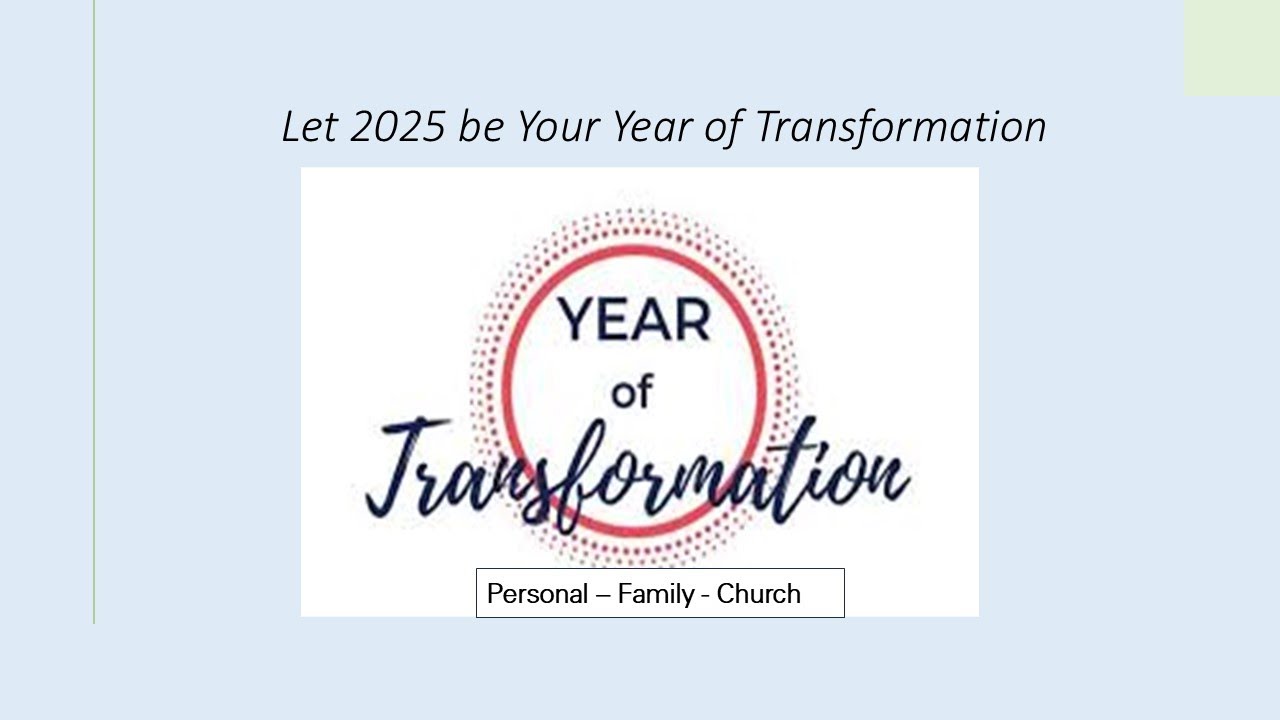 Let 2025 be Your Year of Transformation

YEAR
of
Transformation

Personal – Family - Church